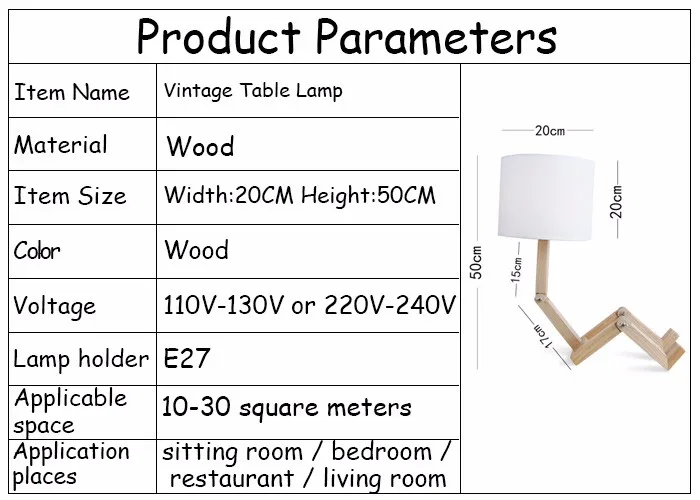 Product Parameters

| Item Name | Vintage Table Lamp |
|---|---|
| Material | Wood |
| Item Size | Width:20CM Height:50CM |
| Color | Wood |
| Voltage | 110V-130V or 220V-240V |
| Lamp holder | E27 |
| Applicable space | 10-30 square meters |
| Application places | sitting room / bedroom / restaurant / living room |

20cm
20cm
50cm
15cm
17cm